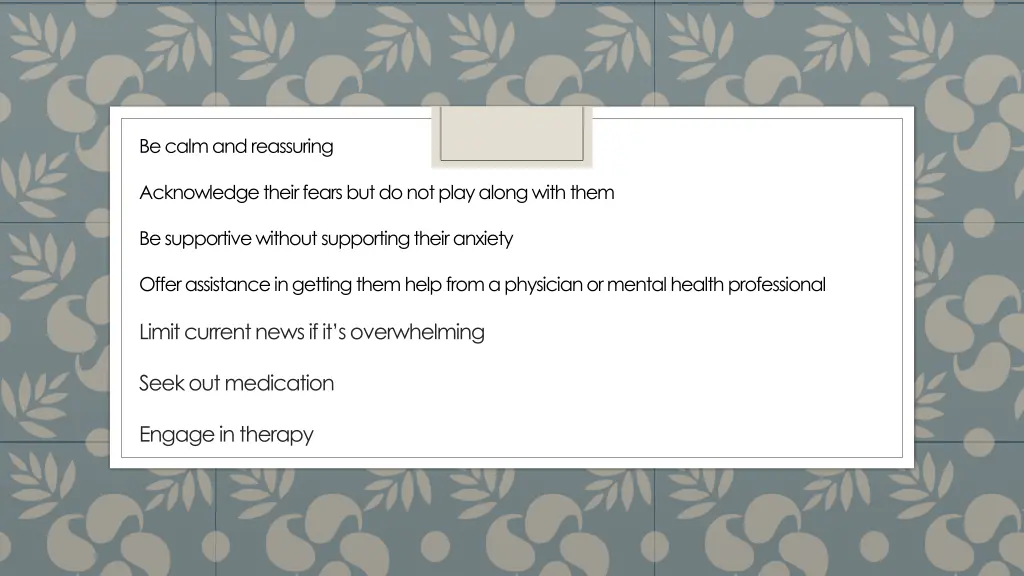 Be calm and reassuring

Acknowledge their fears but do not play along with them

Be supportive without supporting their anxiety

Offer assistance in getting them help from a physician or mental health professional

Limit current news if it's overwhelming

Seek out medication

Engage in therapy